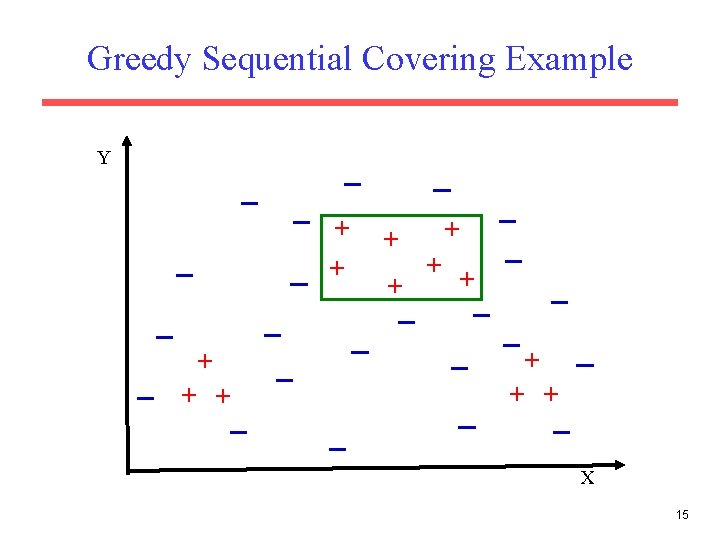 Greedy Sequential Covering Example

Y

X

15